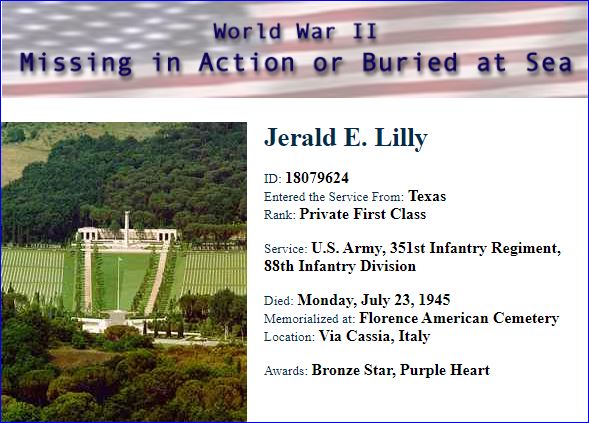 World War II
Missing in Action or Buried at Sea

Jerald E. Lilly

ID: 18079624
Entered the Service From: Texas
Rank: Private First Class

Service: U.S. Army, 351st Infantry Regiment, 88th Infantry Division

Died: Monday, July 23, 1945
Memorialized at: Florence American Cemetery
Location: Via Cassia, Italy

Awards: Bronze Star, Purple Heart